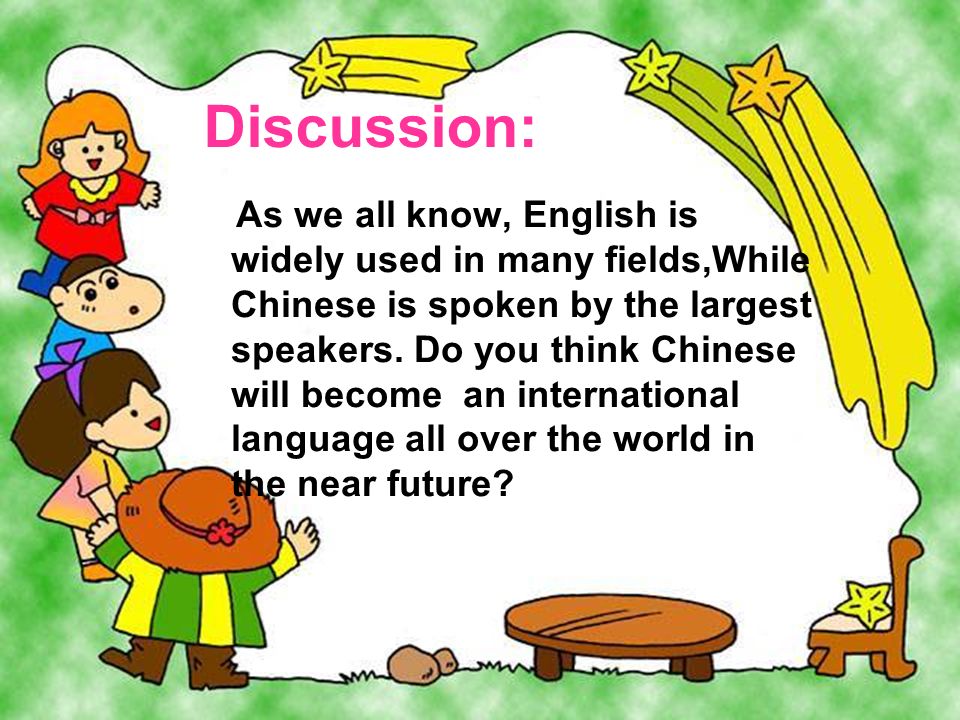 Discussion:

As we all know, English is widely used in many fields,While Chinese is spoken by the largest speakers. Do you think Chinese will become an international language all over the world in the near future?